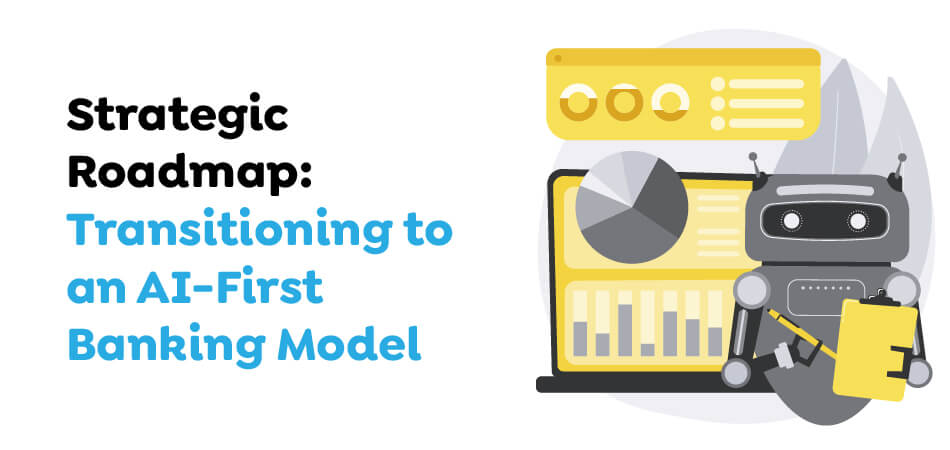 Strategic Roadmap: Transitioning to an AI-First Banking Model